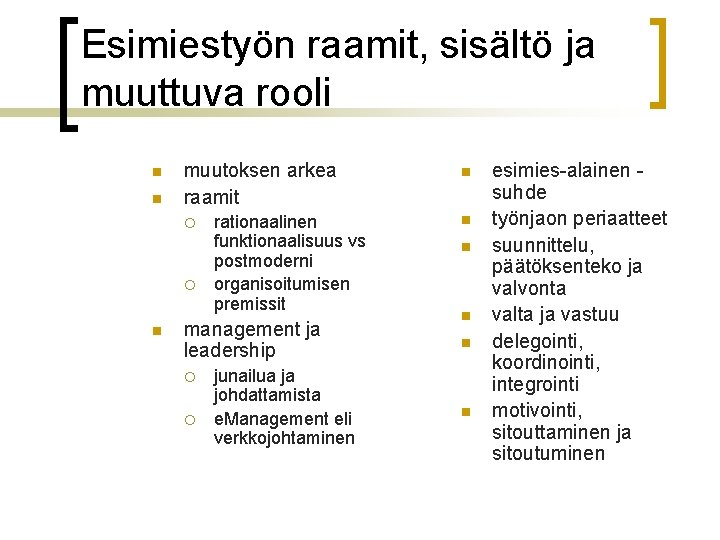 Esimiestyön raamit, sisältö ja muuttuva rooli

- muutoksen arkea
- raamit
  - rationaalinen funktionaalisuus vs postmoderni
  - organisoitumisen premissit
- management ja leadership
  - junailua ja johdattamista
  - eManagement eli verkkojohtaminen

- esimies-alainen -suhde
- työnjaon periaatteet
- suunnittelu, päätöksenteko ja valvonta
- valta ja vastuu
- delegointi, koordinointi, integrointi
- motivointi, sitouttaminen ja sitoutuminen